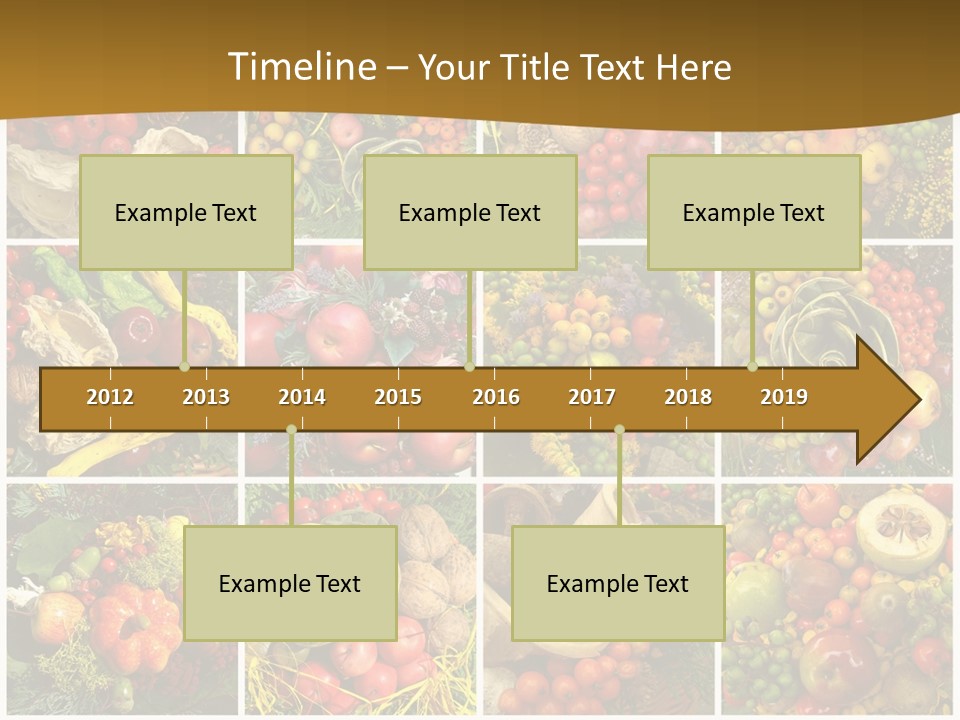 Timeline – Your Title Text Here

Example Text

Example Text

Example Text

2012 2013 2014 2015 2016 2017 2018 2019

Example Text

Example Text